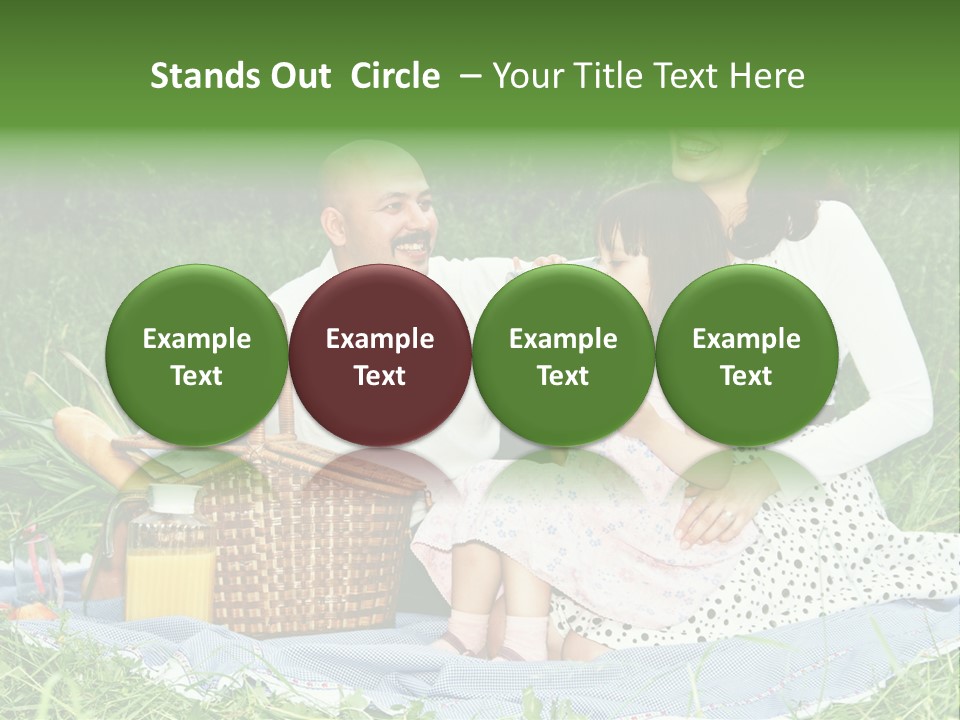 Stands Out Circle – Your Title Text Here

Example Text

Example Text

Example Text

Example Text